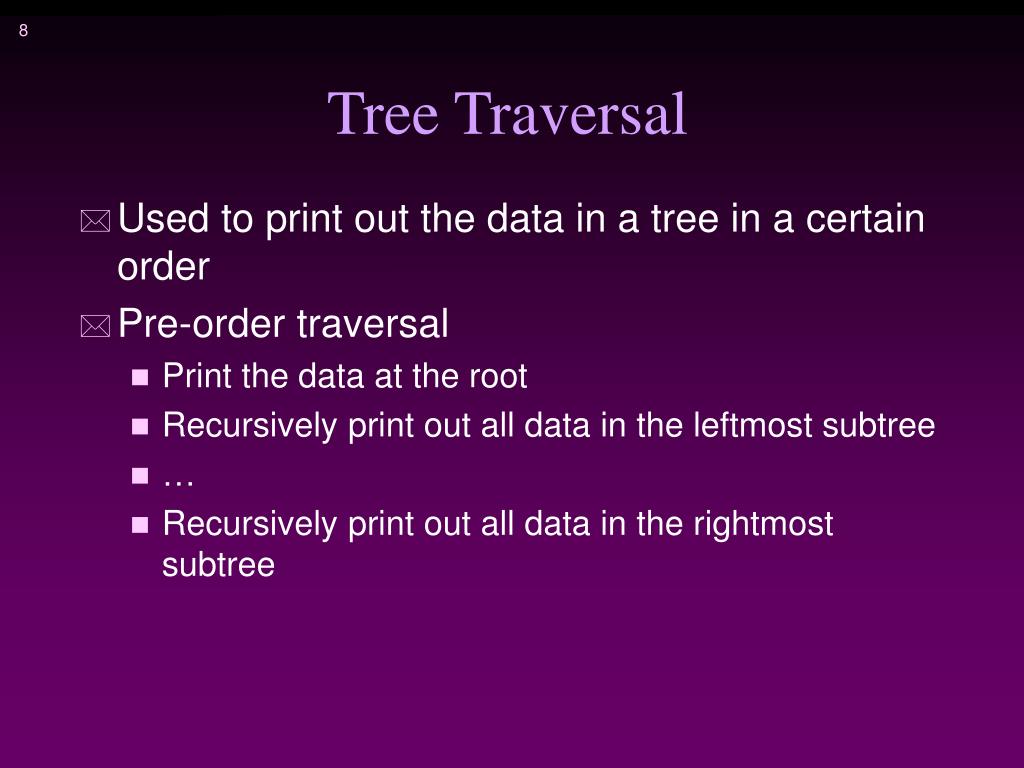 8

Tree Traversal

Used to print out the data in a tree in a certain order

Pre-order traversal

Print the data at the root

Recursively print out all data in the leftmost subtree

…

Recursively print out all data in the rightmost subtree